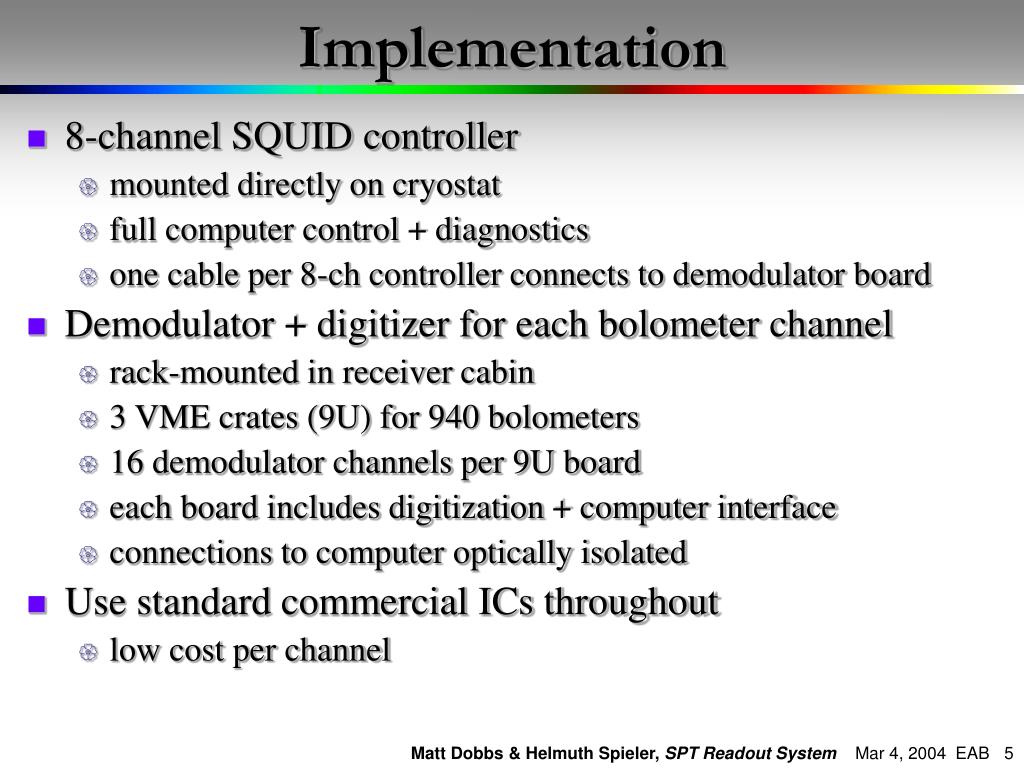 Implementation

8-channel SQUID controller

mounted directly on cryostat

full computer control + diagnostics

one cable per 8-ch controller connects to demodulator board

Demodulator + digitizer for each bolometer channel

rack-mounted in receiver cabin

3 VME crates (9U) for 940 bolometers

16 demodulator channels per 9U board

each board includes digitization + computer interface

connections to computer optically isolated

Use standard commercial ICs throughout

low cost per channel

Matt Dobbs & Helmuth Spieler, SPT Readout System Mar 4, 2004 EAB 5